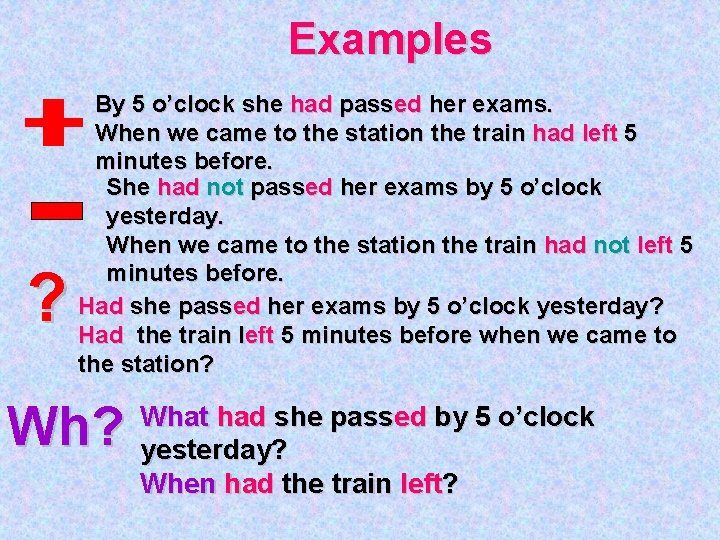 Examples

By 5 o’clock she had passed her exams.
When we came to the station the train had left 5 minutes before.

She had not passed her exams by 5 o’clock yesterday.
When we came to the station the train had not left 5 minutes before.

?
Had she passed her exams by 5 o’clock yesterday?
Had the train left 5 minutes before when we came to the station?

Wh?
What had she passed by 5 o’clock yesterday?
When had the train left?